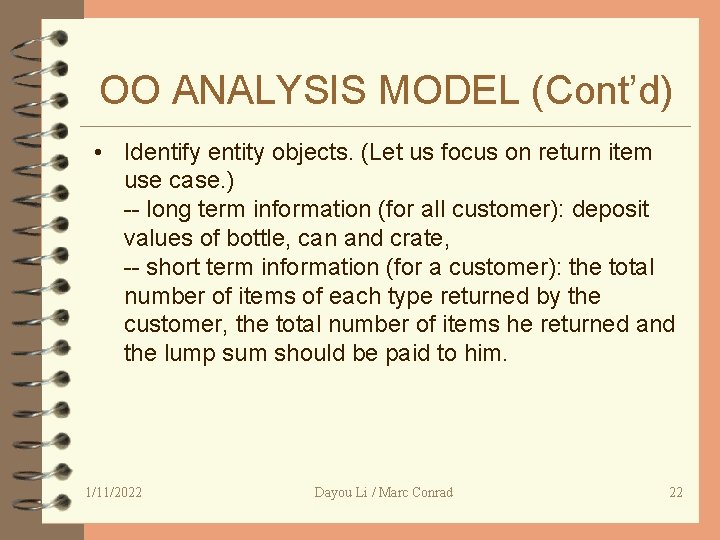 OO ANALYSIS MODEL (Cont'd)

• Identify entity objects. (Let us focus on return item use case.)
-- long term information (for all customer): deposit values of bottle, can and crate,
-- short term information (for a customer): the total number of items of each type returned by the customer, the total number of items he returned and the lump sum should be paid to him.

1/11/2022

Dayou Li / Marc Conrad

22